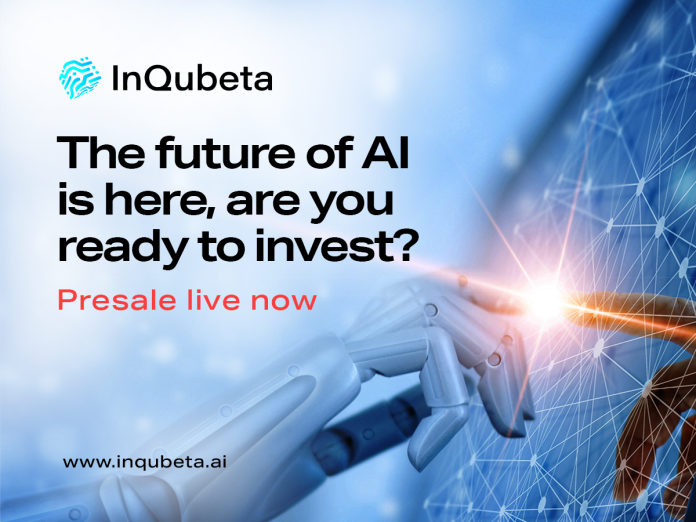 InQubeta

The future of AI is here, are you ready to invest?

Presale live now

www.inqubeta.ai